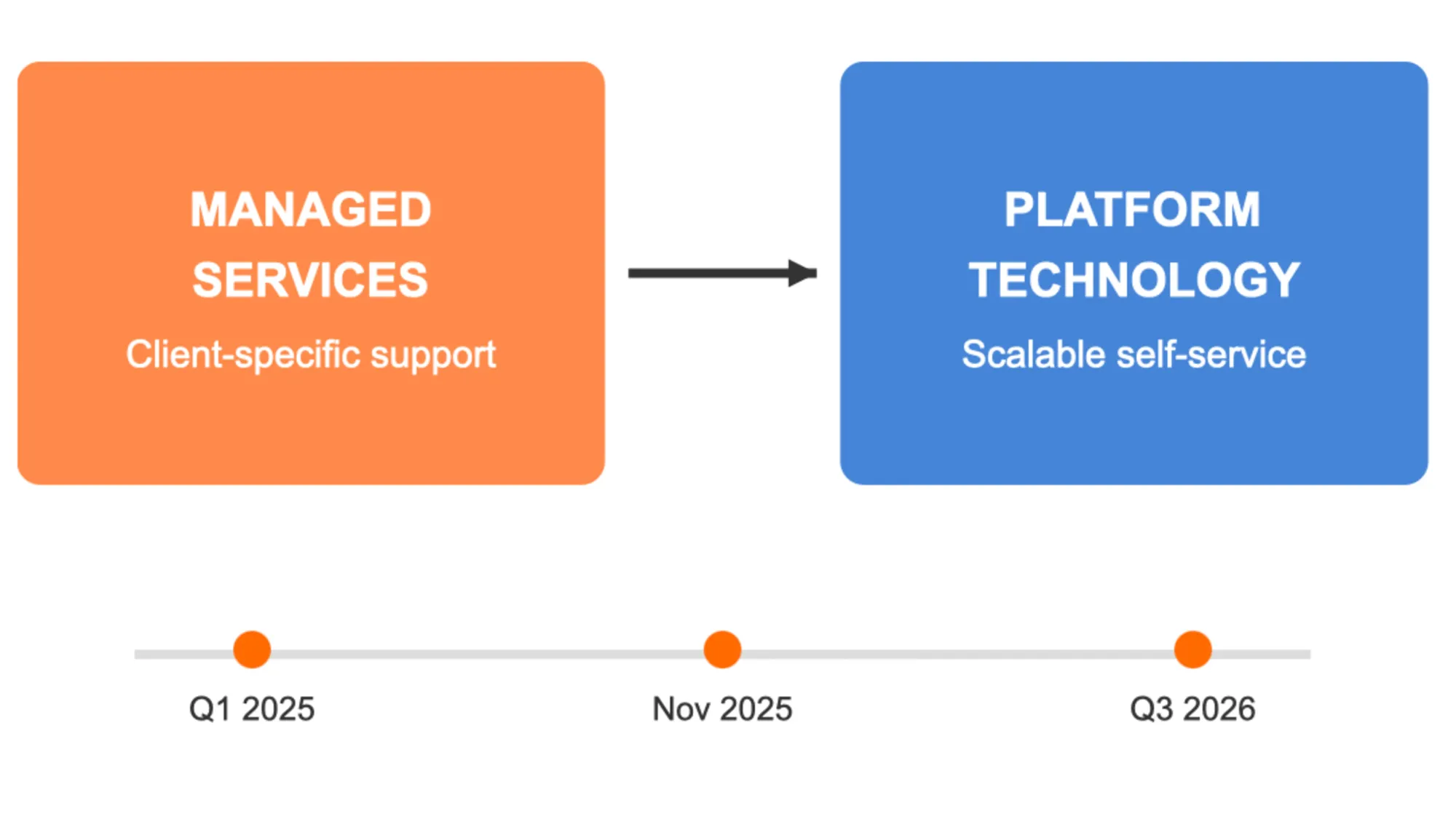 MANAGED SERVICES
Client-specific support

PLATFORM TECHNOLOGY
Scalable self-service

Q1 2025

Nov 2025

Q3 2026